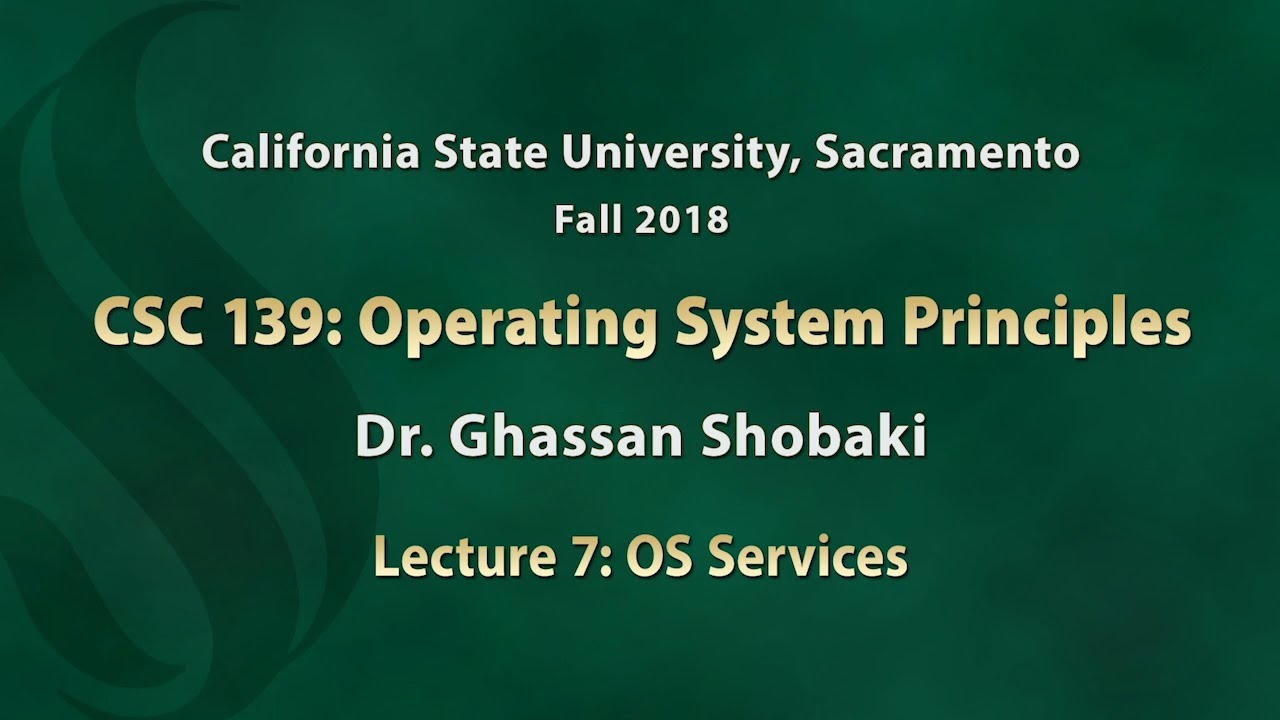 California State University, Sacramento
Fall 2018

CSC 139: Operating System Principles

Dr. Ghassan Shobaki

Lecture 7: OS Services